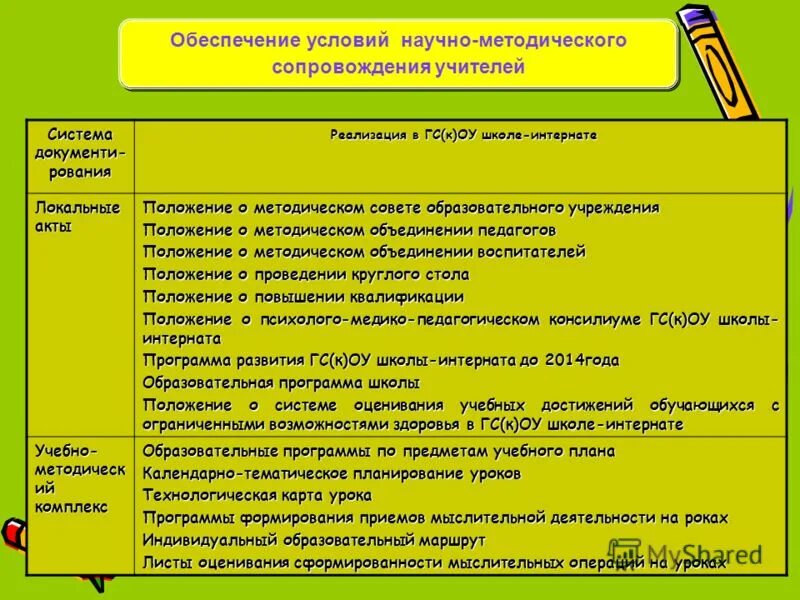 Обеспечение условий научно-методического сопровождения учителей

| Система документирования | Реализация в ГС(к)ОУ школе-интернате |
|---|---|
| Локальные акты | Положение о методическом совете образовательного учреждения<br>Положение о методическом объединении педагогов<br>Положение о методическом объединении воспитателей<br>Положение о проведении круглого стола<br>Положение о повышении квалификации<br>Положение о психолого-медико-педагогическом консилиуме ГС(к)ОУ школы-интерната<br>Программа развития ГС(к)ОУ школы-интерната до 2014года<br>Образовательная программа школы<br>Положение о системе оценивания учебных достижений обучающихся с ограниченными возможностями здоровья в ГС(к)ОУ школе-интернате |
| Учебно-методический комплекс | Образовательные программы по предметам учебного плана<br>Календарно-тематическое планирование уроков<br>Технологическая карта урока<br>Программы формирования приемов мыслительной деятельности на роках<br>Индивидуальный образовательный маршрут<br>Листы оценивания сформированности мыслительных операций на уроках |

MyShared